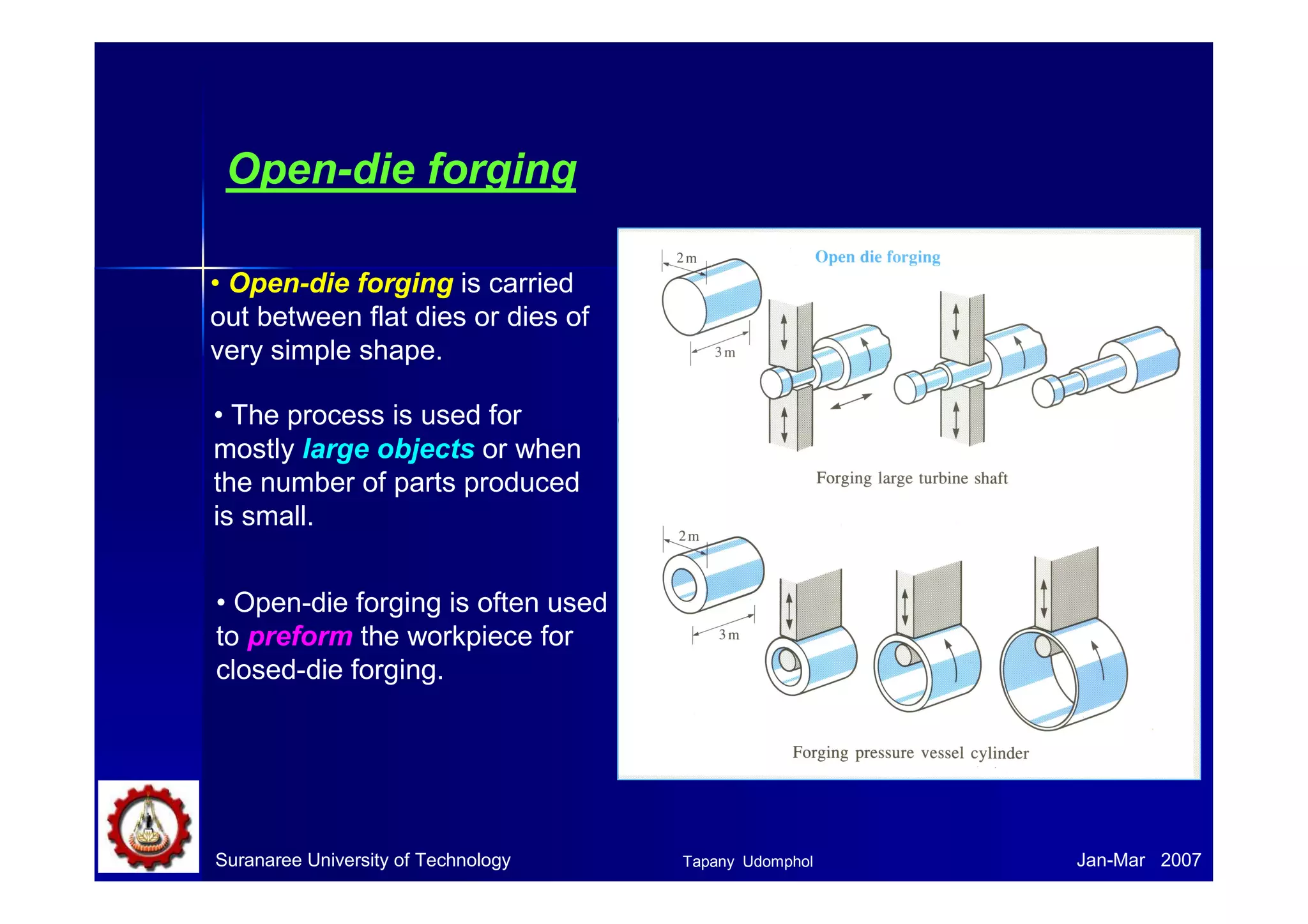 Open-die forging

• Open-die forging is carried out between flat dies or dies of very simple shape.

• The process is used for mostly large objects or when the number of parts produced is small.

• Open-die forging is often used to preform the workpiece for closed-die forging.

Open die forging

2 m

3 m

Forging large turbine shaft

2 m

3 m

Forging pressure vessel cylinder

Suranaree University of Technology

Tapany Udomphol

Jan-Mar 2007